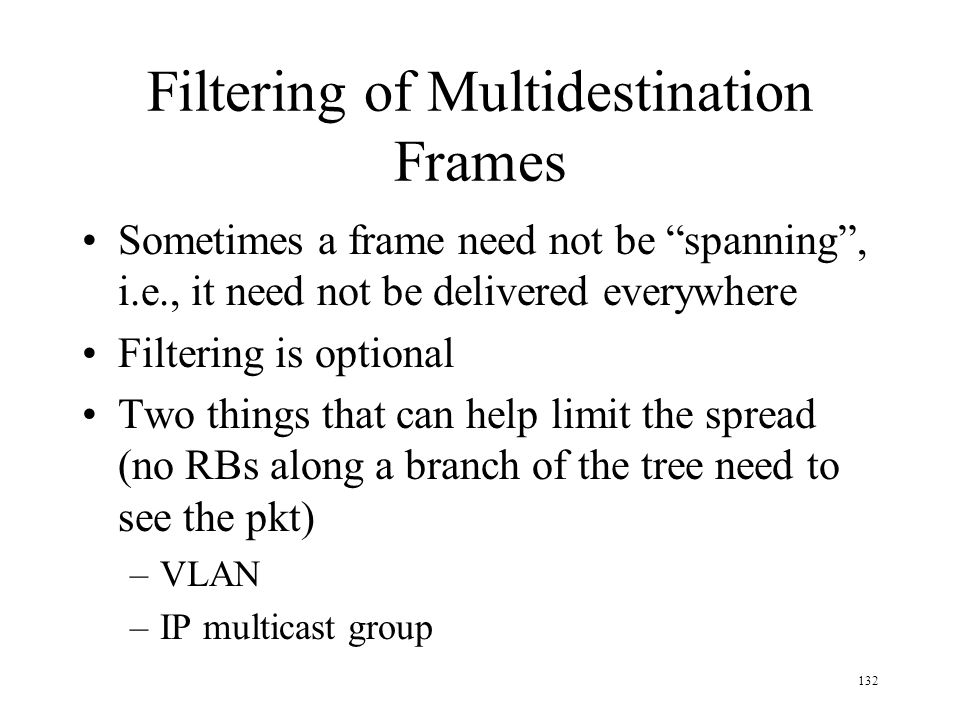 Filtering of Multidestination Frames

• Sometimes a frame need not be “spanning”, i.e., it need not be delivered everywhere
• Filtering is optional
• Two things that can help limit the spread (no RBs along a branch of the tree need to see the pkt)
– VLAN
– IP multicast group

132